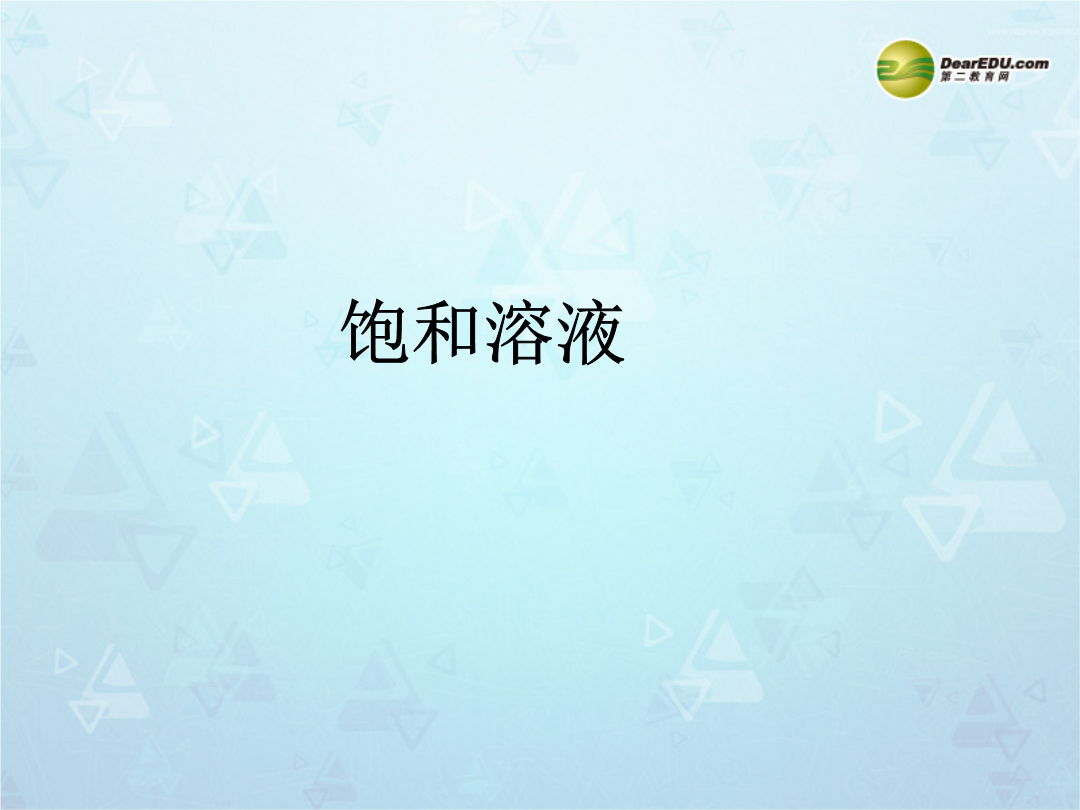 DearEDU.com
第二教育网

饱和溶液